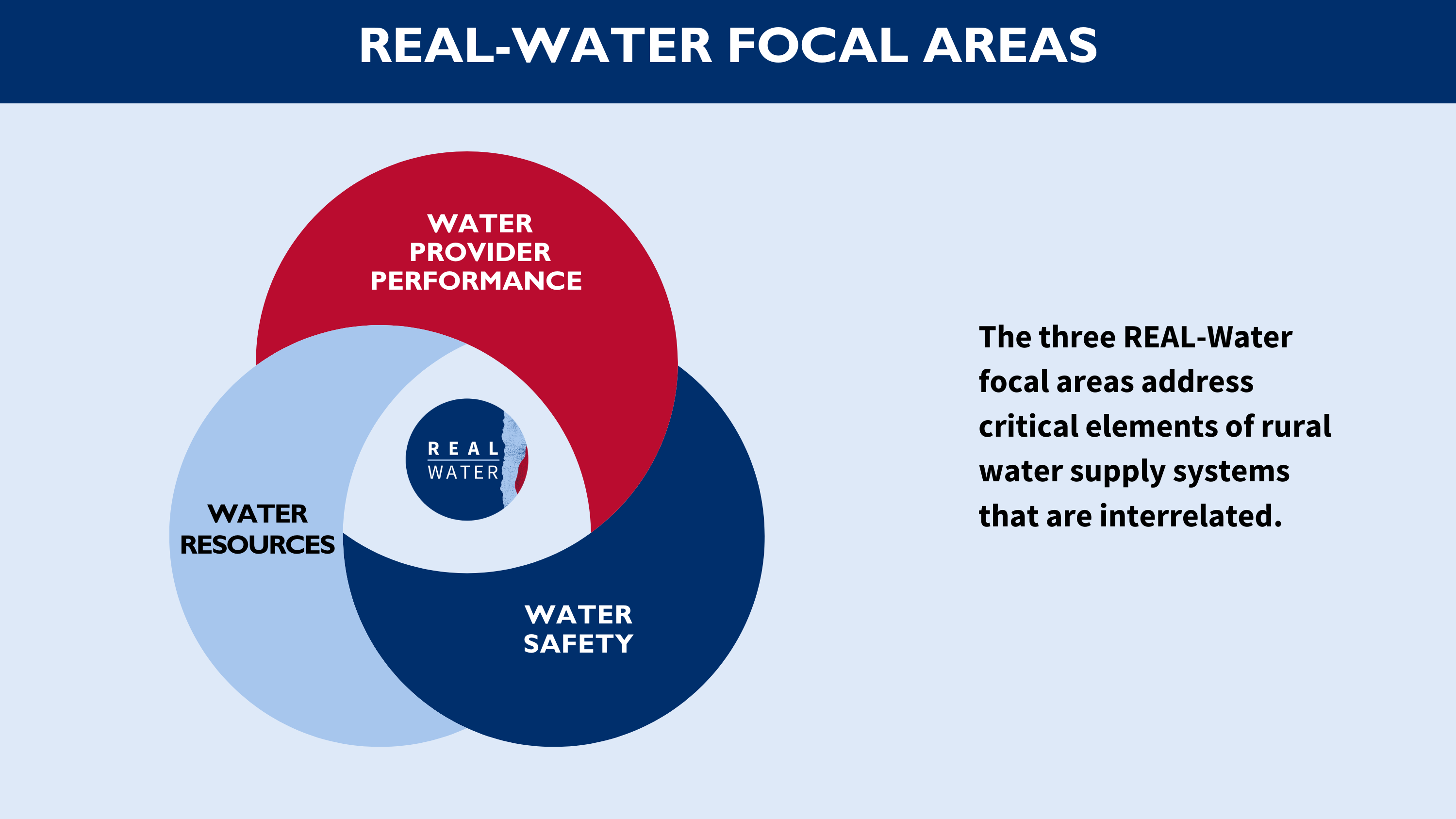 REAL-WATER FOCAL AREAS

WATER PROVIDER PERFORMANCE

REAL
WATER

WATER RESOURCES

WATER SAFETY

The three REAL-Water focal areas address critical elements of rural water supply systems that are interrelated.